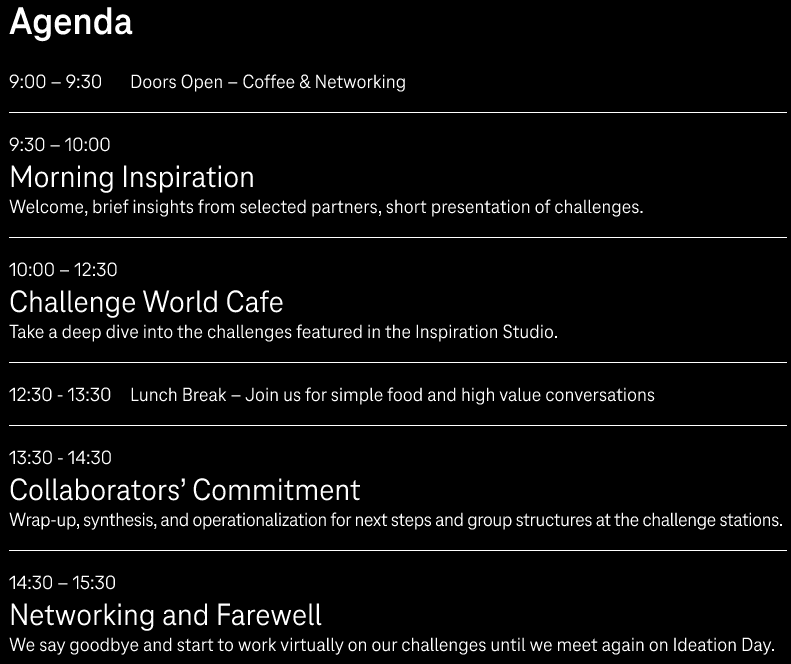 Agenda

9:00 – 9:30 Doors Open – Coffee & Networking

9:30 – 10:00
Morning Inspiration
Welcome, brief insights from selected partners, short presentation of challenges.

10:00 – 12:30
Challenge World Cafe
Take a deep dive into the challenges featured in the Inspiration Studio.

12:30 - 13:30 Lunch Break – Join us for simple food and high value conversations

13:30 - 14:30
Collaborators' Commitment
Wrap-up, synthesis, and operationalization for next steps and group structures at the challenge stations.

14:30 – 15:30
Networking and Farewell
We say goodbye and start to work virtually on our challenges until we meet again on Ideation Day.